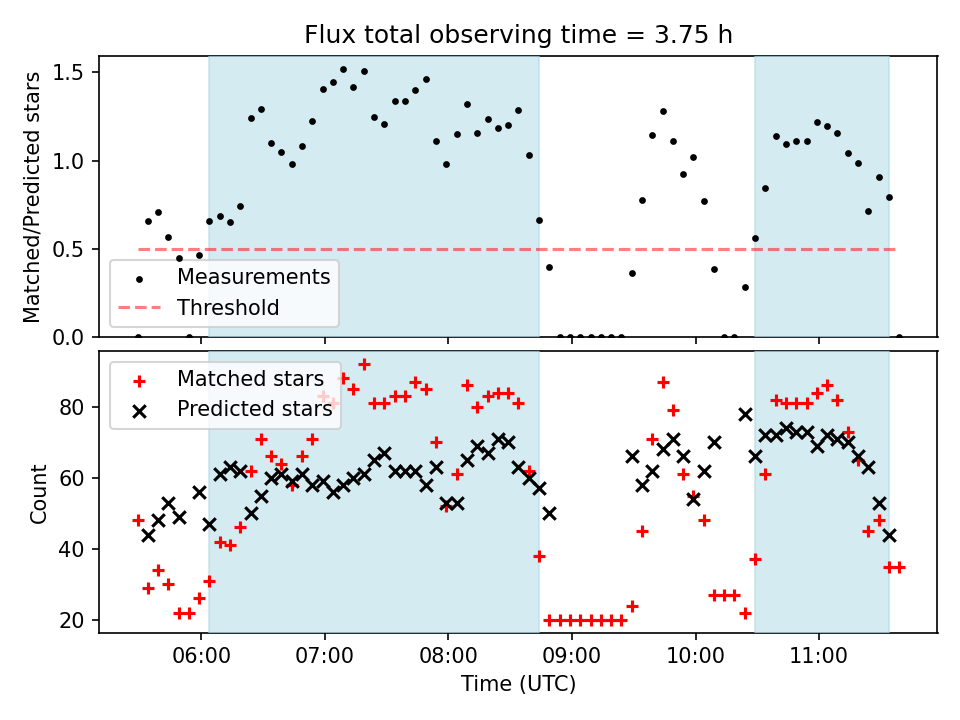 Flux total observing time = 3.75 h

Matched/Predicted stars

1.5
1.0
0.5
0.0

Measurements
Threshold

Matched stars
Predicted stars

Count

80
60
40
20

06:00
07:00
08:00
09:00
10:00
11:00

Time (UTC)